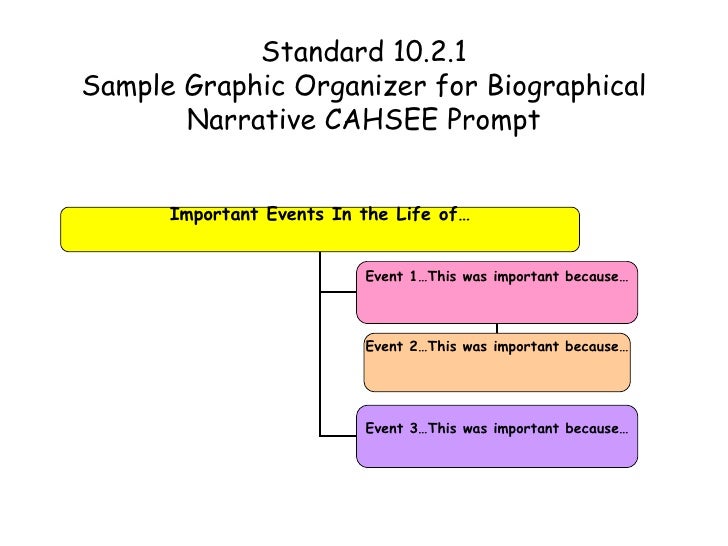 Standard 10.2.1
Sample Graphic Organizer for Biographical Narrative CAHSEE Prompt

Important Events In the Life of…

Event 1…This was important because…

Event 2…This was important because…

Event 3…This was important because…